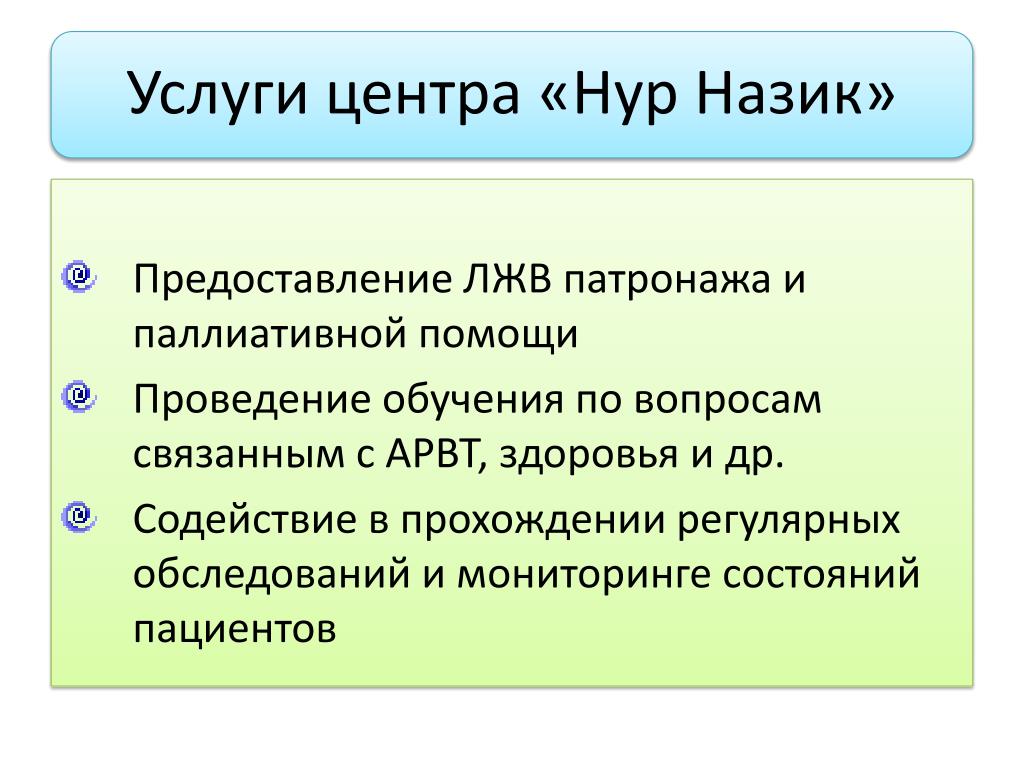 Услуги центра «Нур Назик»

Предоставление ЛЖВ патронажа и паллиативной помощи

Проведение обучения по вопросам связанным с АРВТ, здоровья и др.

Содействие в прохождении регулярных обследований и мониторинге состояний пациентов